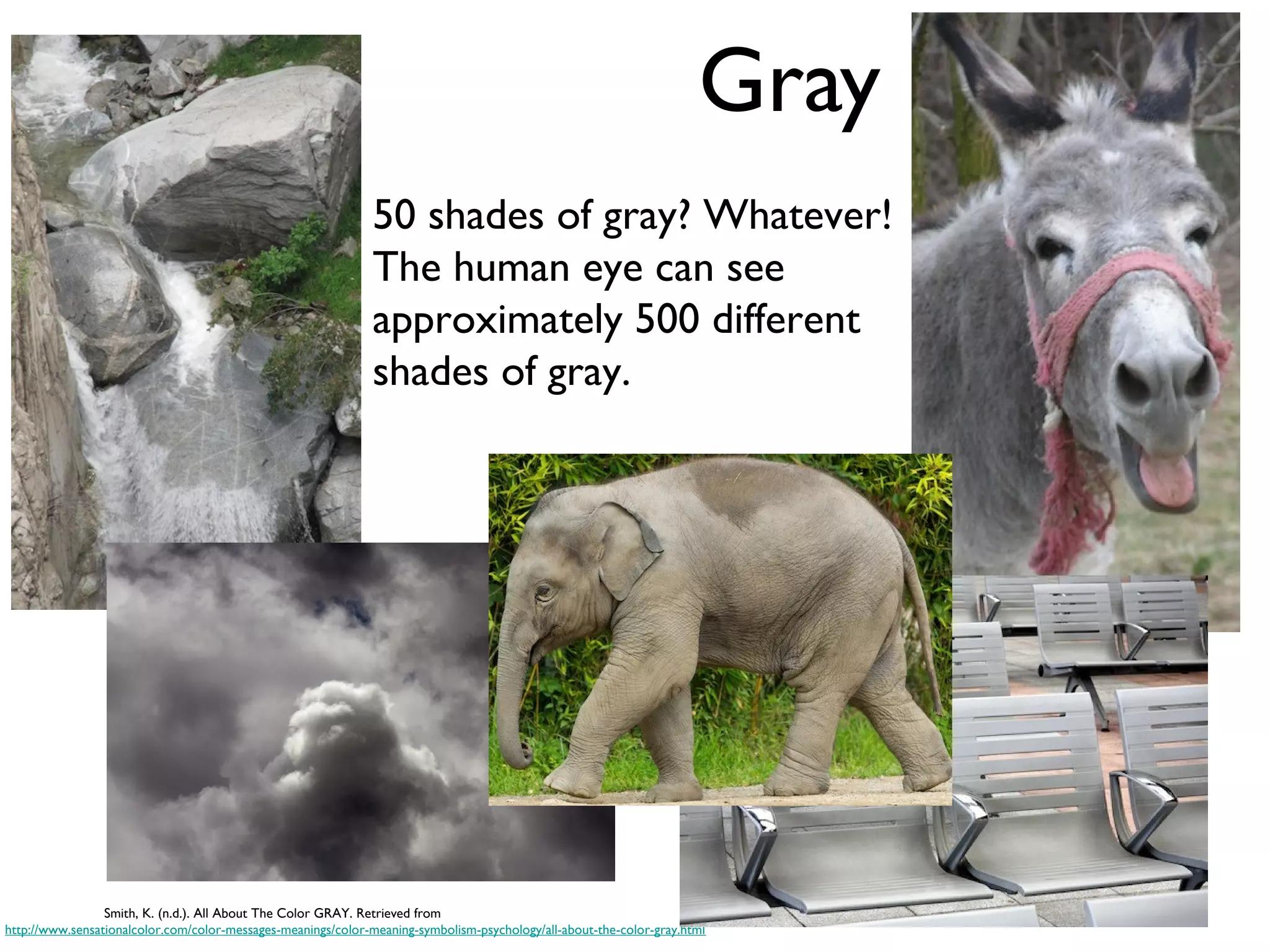 Gray

50 shades of gray? Whatever! The human eye can see approximately 500 different shades of gray.

Smith, K. (n.d.). All About The Color GRAY. Retrieved from http://www.sensationalcolor.com/color-messages-meanings/color-meaning-symbolism-psychology/all-about-the-color-gray.html